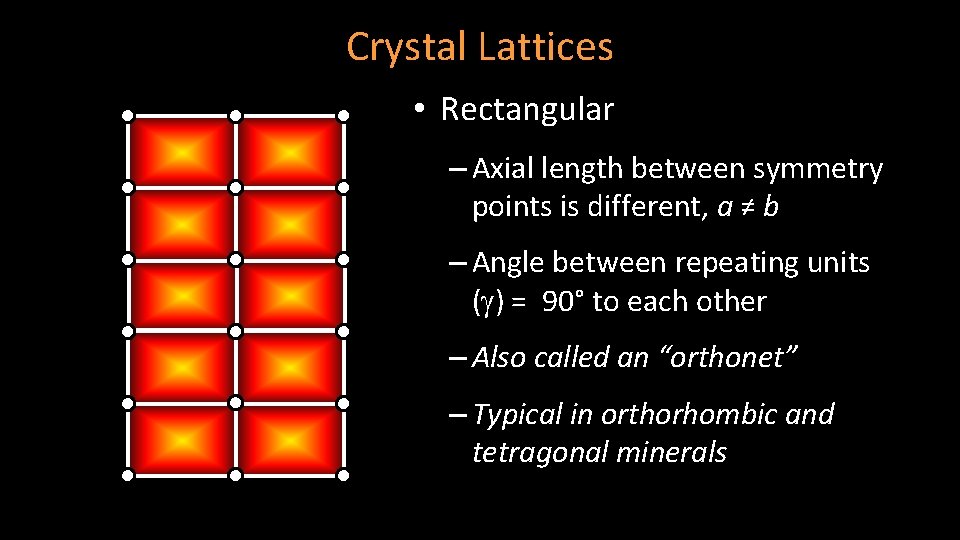 Crystal Lattices

• Rectangular

– Axial length between symmetry points is different, $a \neq b$

– Angle between repeating units ($\gamma$) = 90° to each other

– Also called an “orthonet”

– Typical in orthorhombic and tetragonal minerals